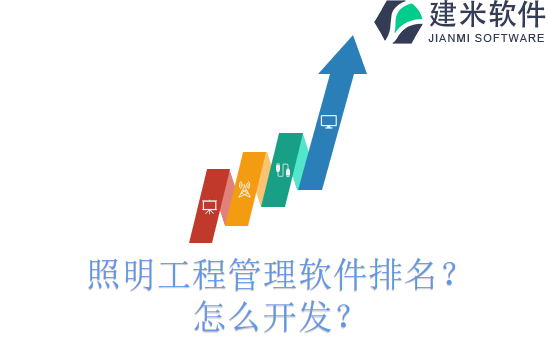 建米软件
JIANMI SOFTWARE

照明工程管理软件排名？
怎么开发？